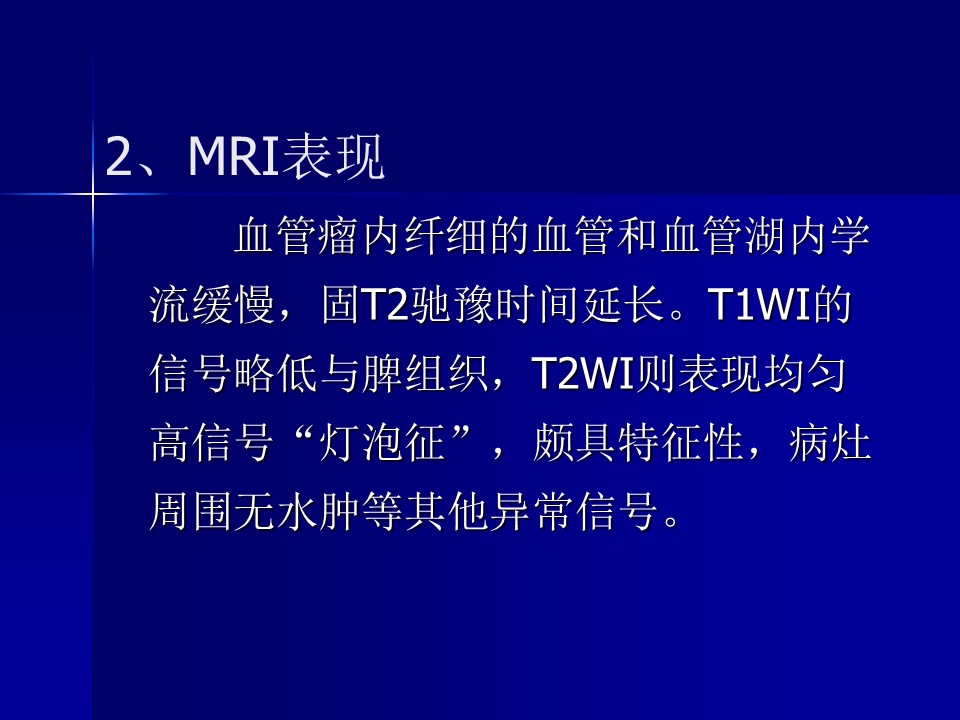 2、MRI表现

血管瘤内纤细的血管和血管湖内学流缓慢，固T2驰豫时间延长。T1WI的信号略低与脾组织，T2WI则表现均匀高信号“灯泡征”，颇具特征性，病灶周围无水肿等其他异常信号。